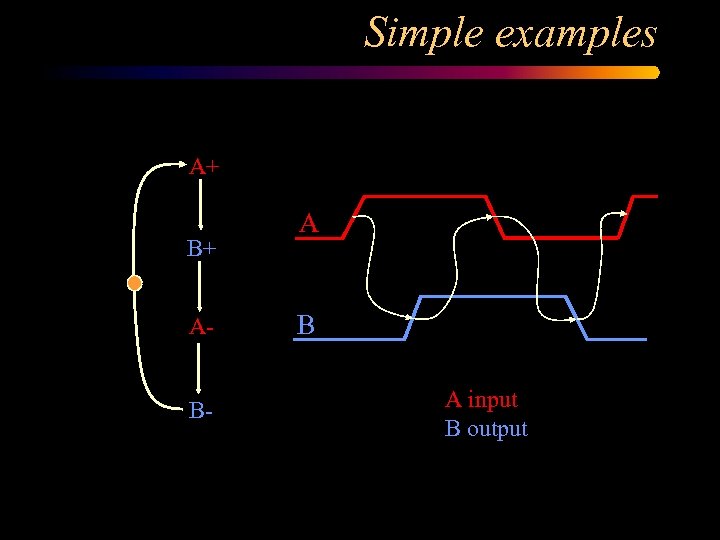 Simple examples

A+

B+

A-

B-

A

B

A input
B output